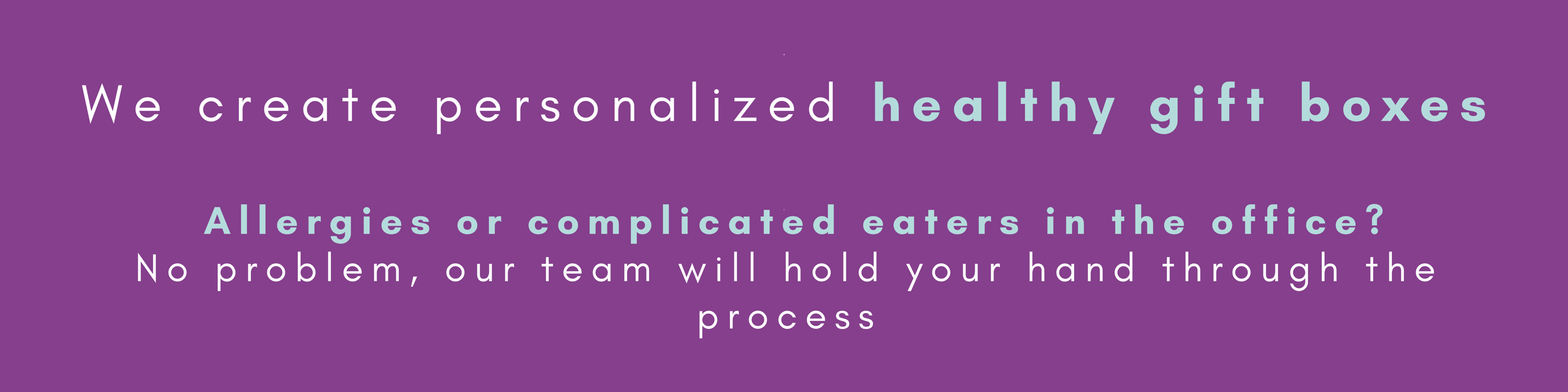 We create personalized healthy gift boxes

Allergies or complicated eaters in the office?
No problem, our team will hold your hand through the process